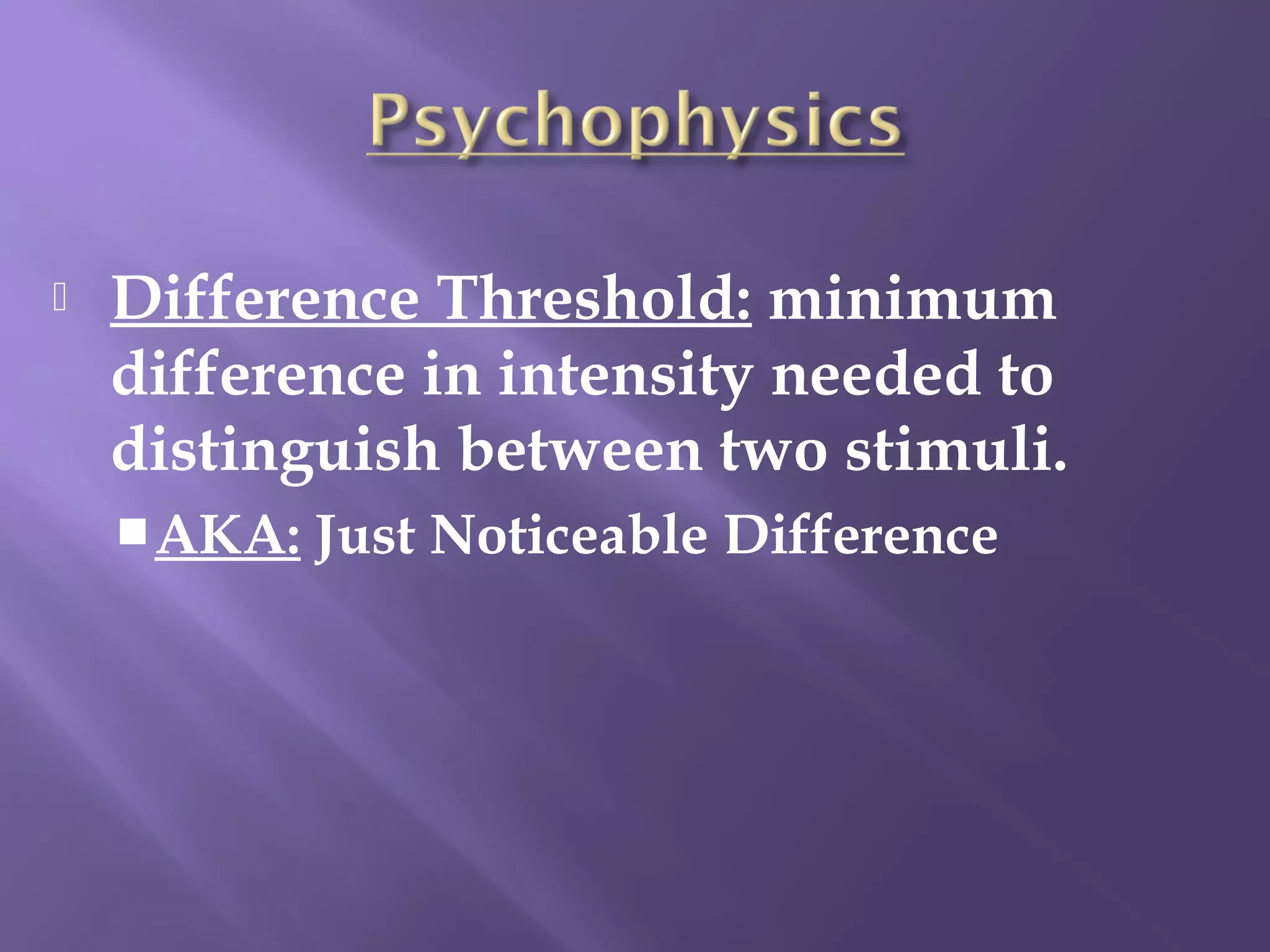 Psychophysics

Difference Threshold: minimum difference in intensity needed to distinguish between two stimuli.

AKA: Just Noticeable Difference